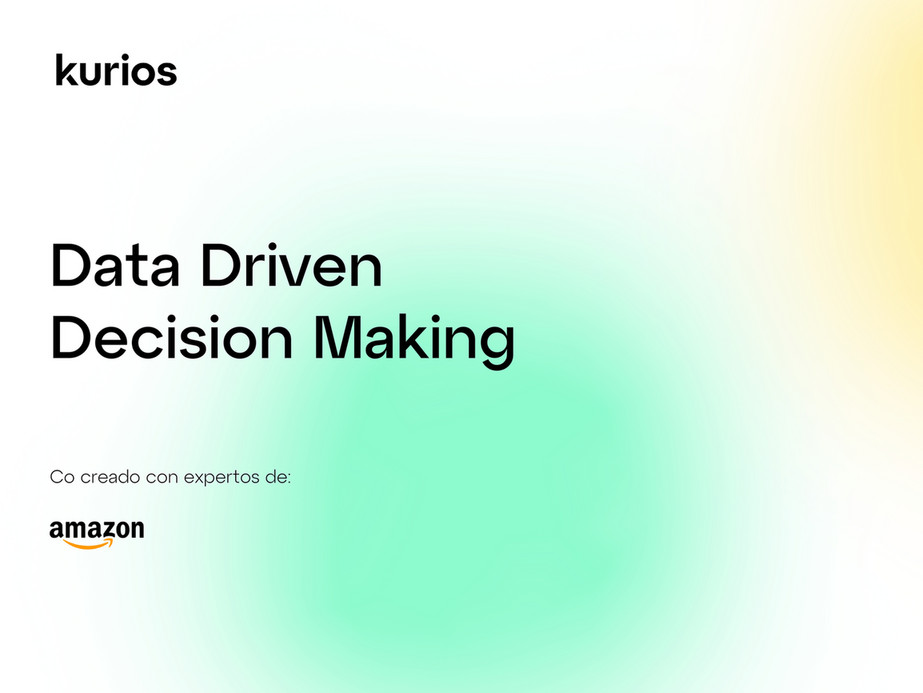 kurios

Data Driven
Decision Making

Co creado con expertos de:

amazon